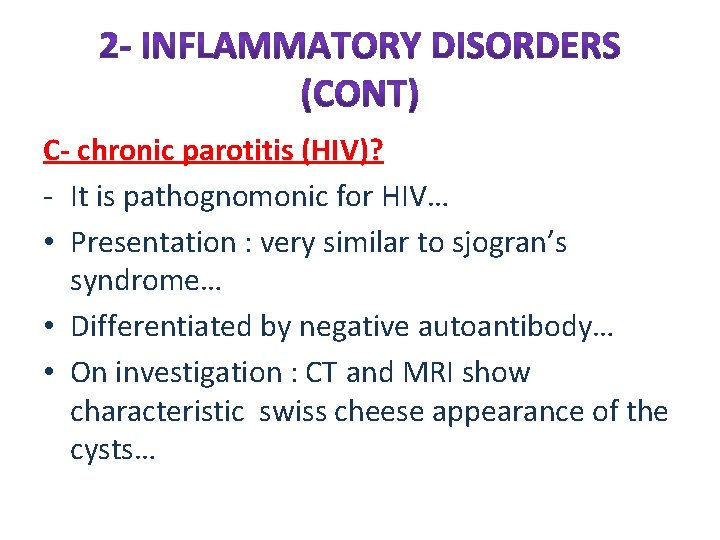 2- INFLAMMATORY DISORDERS (CONT)

C- chronic parotitis (HIV)?

- It is pathognomonic for HIV…

• Presentation : very similar to sjogran's syndrome…

• Differentiated by negative autoantibody…

• On investigation : CT and MRI show characteristic swiss cheese appearance of the cysts…